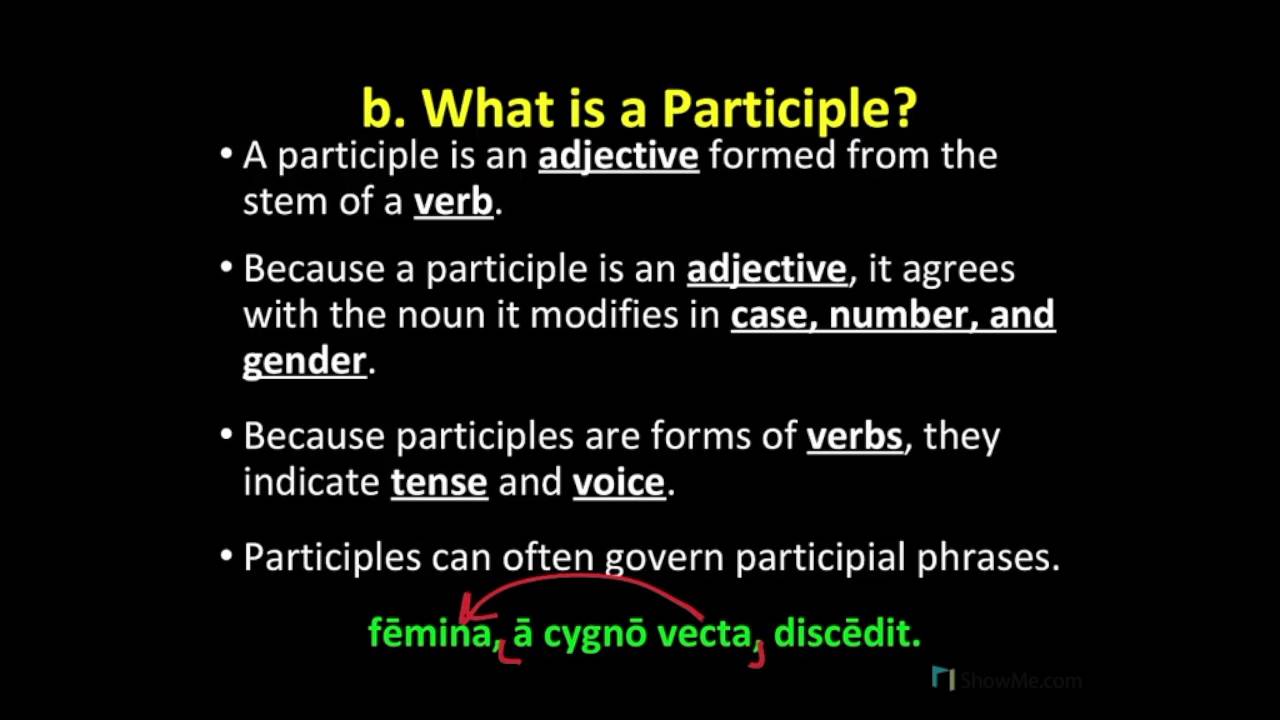 b. What is a Participle?

• A participle is an adjective formed from the stem of a verb.

• Because a participle is an adjective, it agrees with the noun it modifies in case, number, and gender.

• Because participles are forms of verbs, they indicate tense and voice.

• Participles can often govern participial phrases.

fēmina, ā cygnō vecta, discēdit.

ShowMe.com